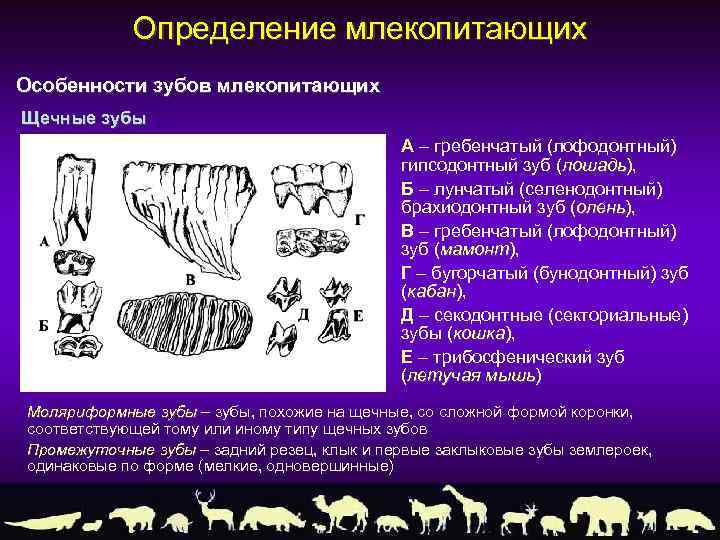 Определение млекопитающих

Особенности зубов млекопитающих

Щечные зубы

А
Б
В
Г
Д
Е

А – гребенчатый (лофодонтный) гипсодонтный зуб (лошадь),

Б – лунчатый (селенодонтный) брахиодонтный зуб (олень),

В – гребенчатый (лофодонтный) зуб (мамонт),

Г – бугорчатый (бунодонтный) зуб (кабан),

Д – секодонтные (секториальные) зубы (кошка),

Е – трибосфенический зуб (летучая мышь)

Моляриформные зубы – зубы, похожие на щечные, со сложной формой коронки, соответствующей тому или иному типу щечных зубов

Промежуточные зубы – задний резец, клык и первые заклыковые зубы землероек, одинаковые по форме (мелкие, одновершинные)